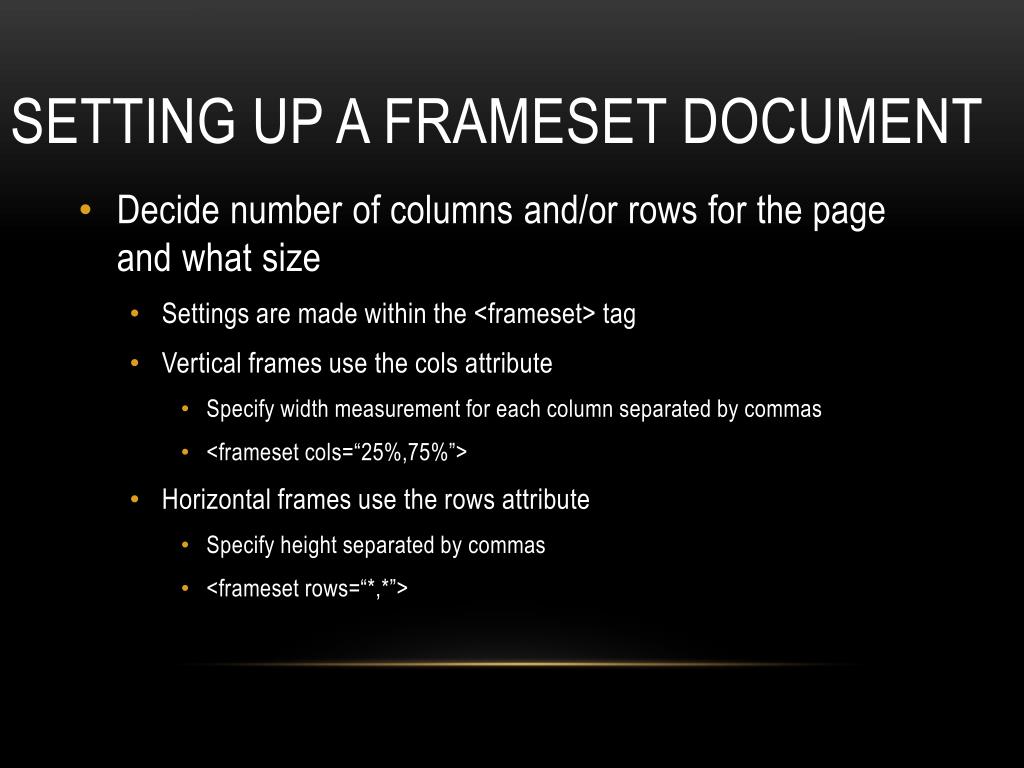 SETTING UP A FRAMESET DOCUMENT

• Decide number of columns and/or rows for the page and what size
  • Settings are made within the <frameset> tag
  • Vertical frames use the cols attribute
    • Specify width measurement for each column separated by commas
    • <frameset cols=“25%,75%”>
  • Horizontal frames use the rows attribute
    • Specify height separated by commas
    • <frameset rows=“*,*”>